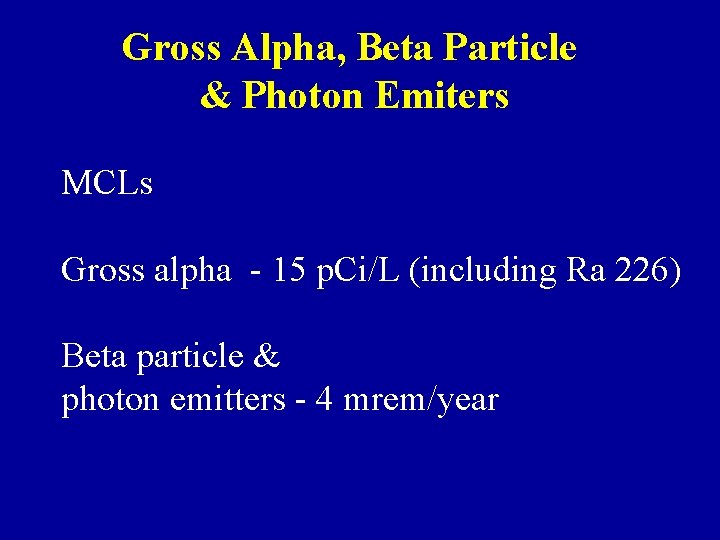 Gross Alpha, Beta Particle & Photon Emiters

MCLs

Gross alpha - 15 pCi/L (including Ra 226)

Beta particle &
photon emitters - 4 mrem/year